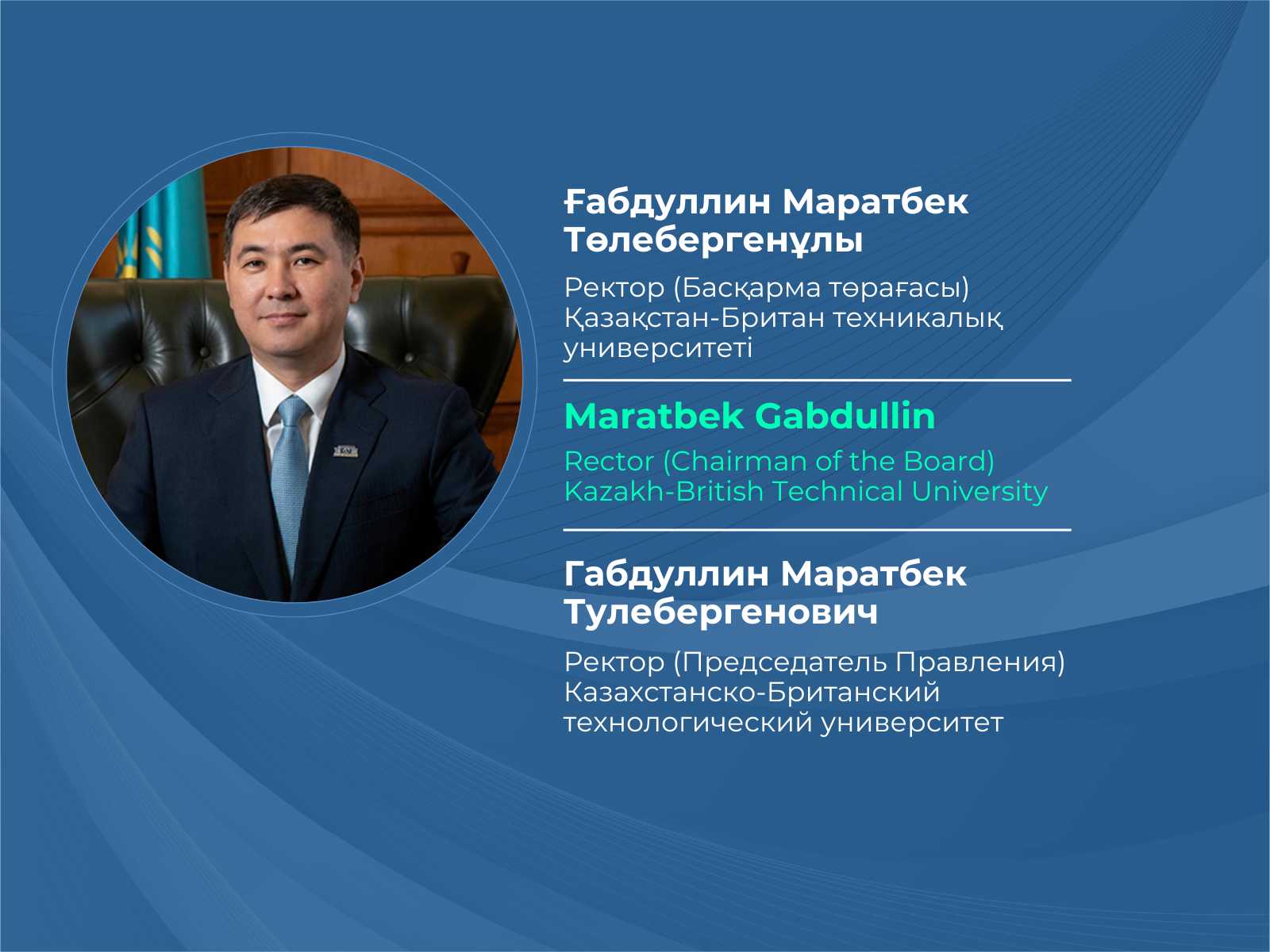 Ғабдуллин Маратбек Төлебергенұлы

Ректор (Басқарма төрағасы) Қазақстан-Британ техникалық университеті

Maratbek Gabdullin

Rector (Chairman of the Board) Kazakh-British Technical University

Габдуллин Маратбек Тулебергенович

Ректор (Председатель Правления) Казахстанско-Британский технологический университет